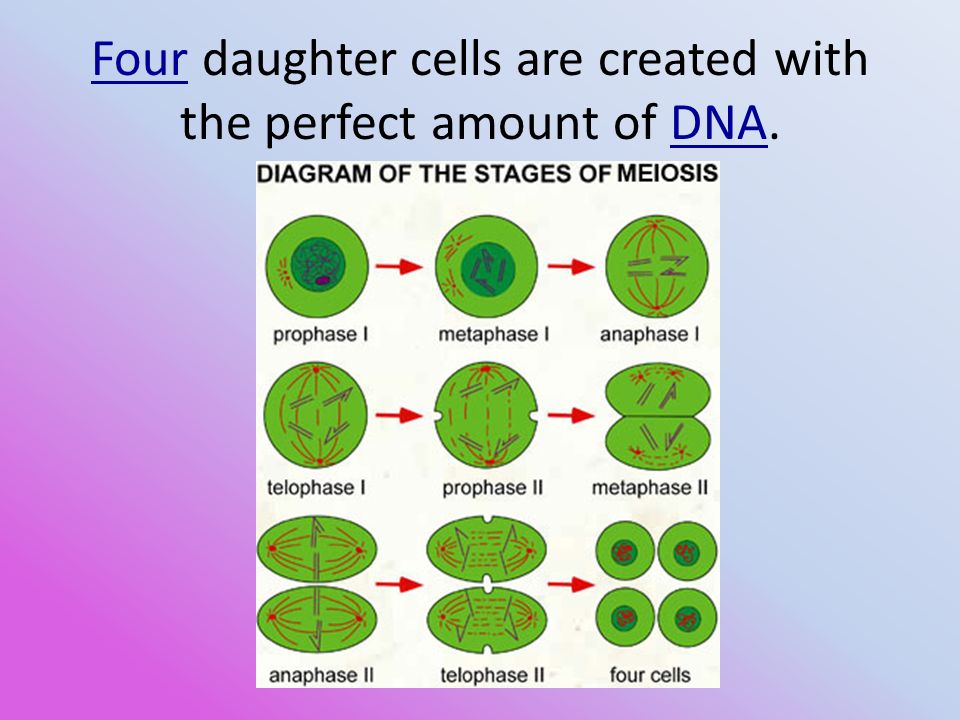 Four daughter cells are created with the perfect amount of DNA.

DIAGRAM OF THE STAGES OF MEIOSIS

prophase I

metaphase I

anaphase I

telophase I

prophase II

metaphase II

anaphase II

telophase II

four cells